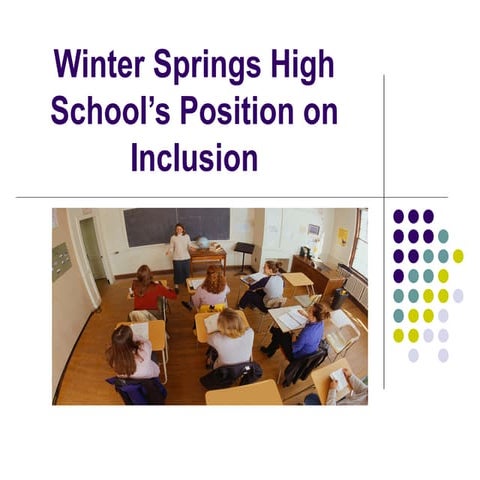 Winter Springs High School's Position on Inclusion